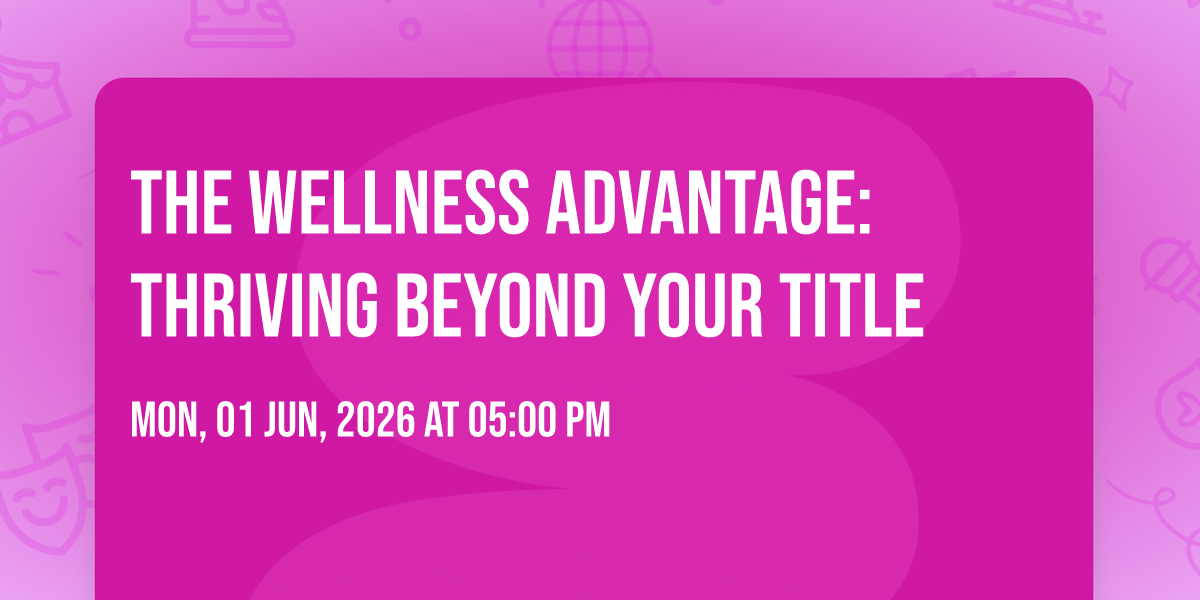 THE WELLNESS ADVANTAGE: THRIVING BEYOND YOUR TITLE

MON, 01 JUN, 2026 AT 05:00 PM